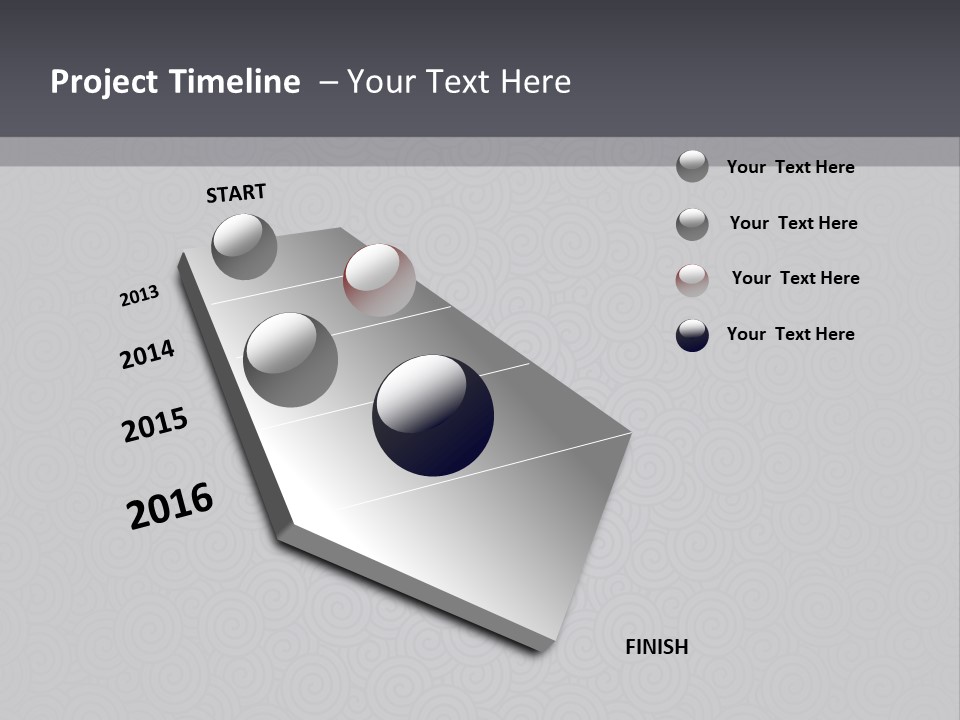 Project Timeline – Your Text Here

START

2013

2014

2015

2016

FINISH

Your Text Here

Your Text Here

Your Text Here

Your Text Here